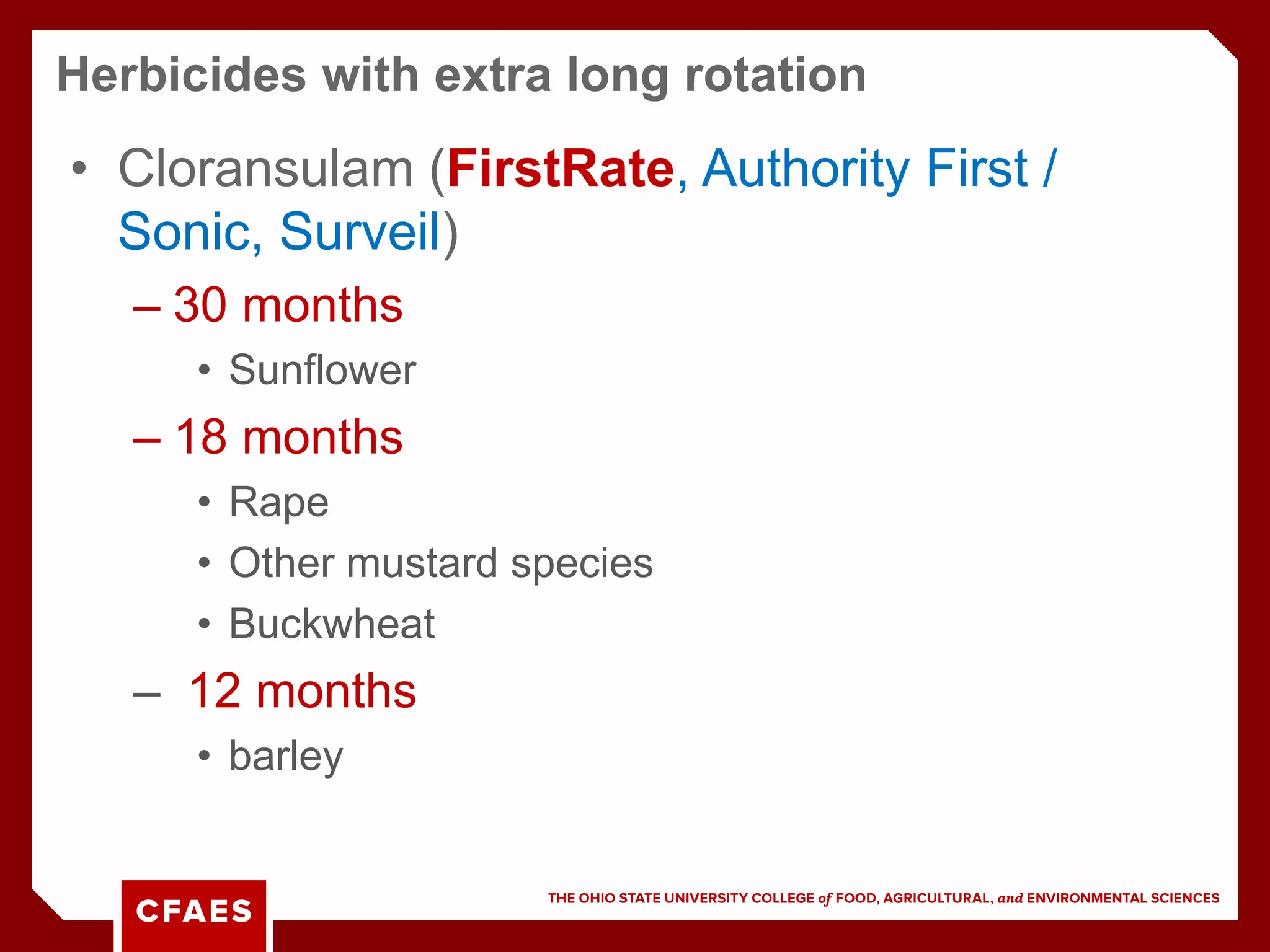 Herbicides with extra long rotation

• Cloransulam (FirstRate, Authority First / Sonic, Surveil)

– 30 months

• Sunflower

– 18 months

• Rape

• Other mustard species

• Buckwheat

– 12 months

• barley

CFAES

THE OHIO STATE UNIVERSITY COLLEGE of FOOD, AGRICULTURAL, and ENVIRONMENTAL SCIENCES